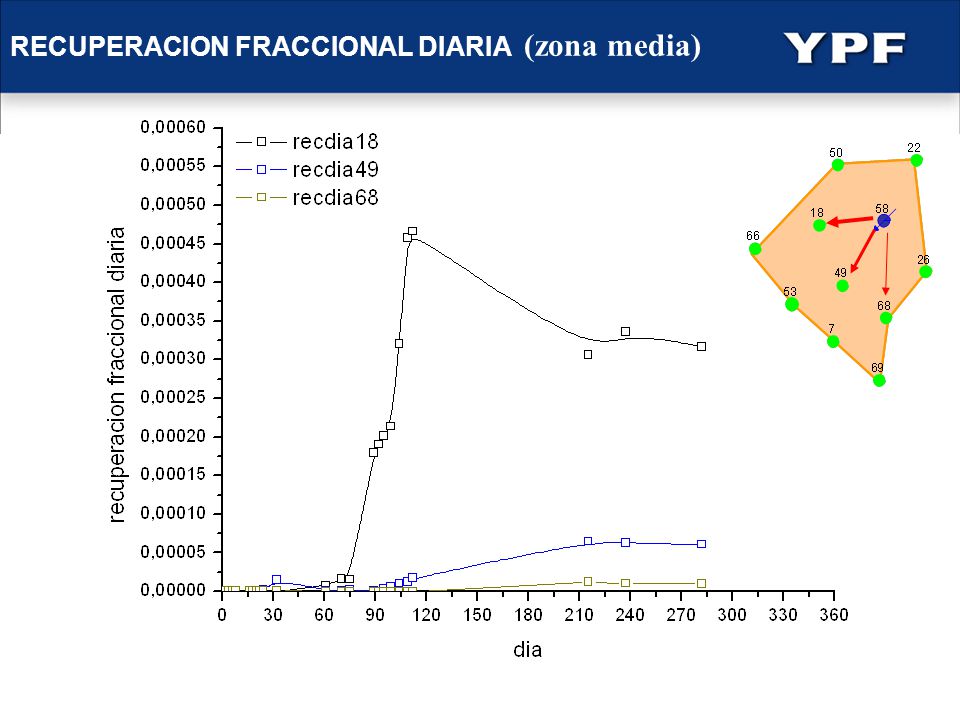 RECUPERACION FRACCIONAL DIARIA (zona media)

YPF

recdia18
recdia49
recdia68

recuperacion fraccional diaria

0,00060
0,00055
0,00050
0,00045
0,00040
0,00035
0,00030
0,00025
0,00020
0,00015
0,00010
0,00005
0,00000

0 30 60 90 120 150 180 210 240 270 300 330 360

dia

50
22
18
58
66
26
49
53
68
7
69